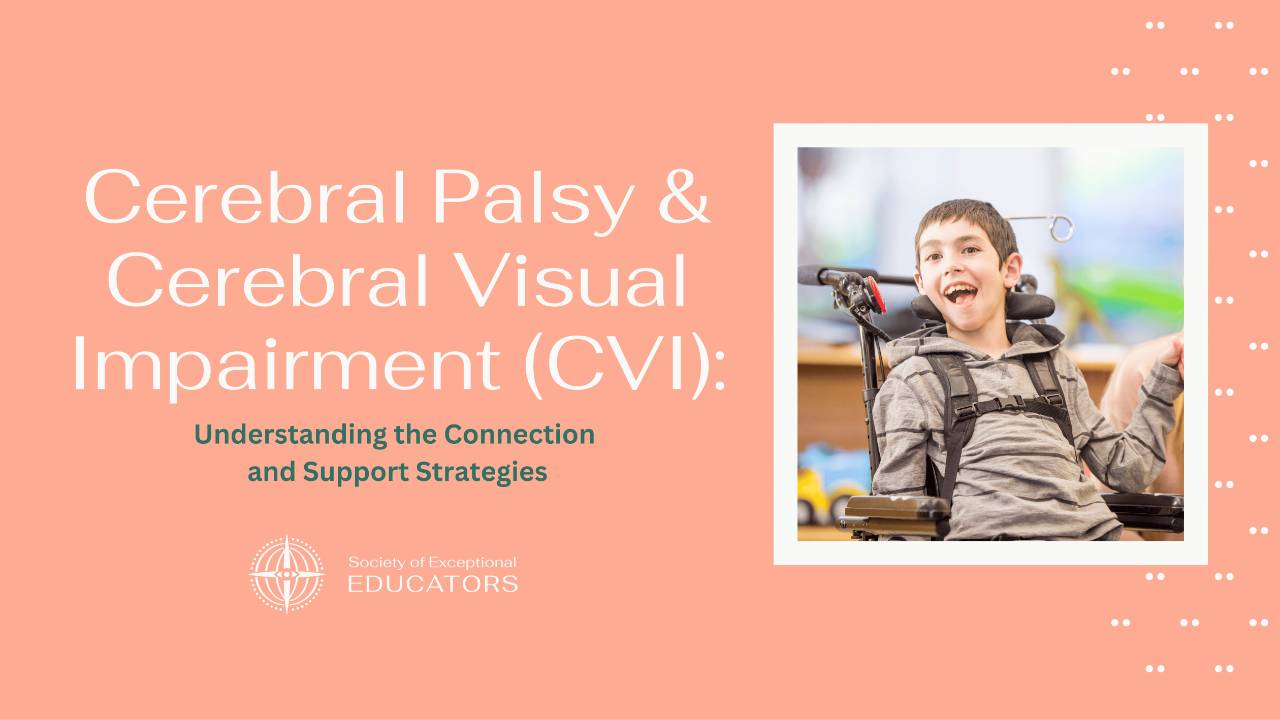 Cerebral Palsy & Cerebral Visual Impairment (CVI):

Understanding the Connection and Support Strategies

Society of Exceptional
EDUCATORS